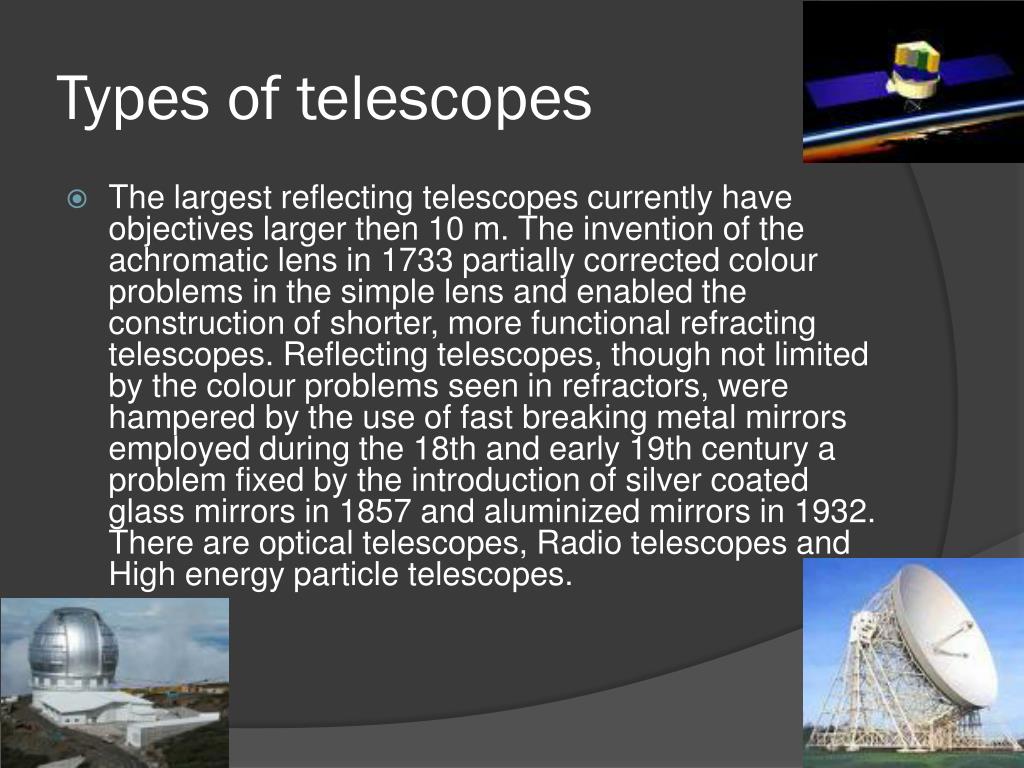 Types of telescopes

The largest reflecting telescopes currently have objectives larger then 10 m. The invention of the achromatic lens in 1733 partially corrected colour problems in the simple lens and enabled the construction of shorter, more functional refracting telescopes. Reflecting telescopes, though not limited by the colour problems seen in refractors, were hampered by the use of fast breaking metal mirrors employed during the 18th and early 19th century a problem fixed by the introduction of silver coated glass mirrors in 1857 and aluminized mirrors in 1932. There are optical telescopes, Radio telescopes and High energy particle telescopes.